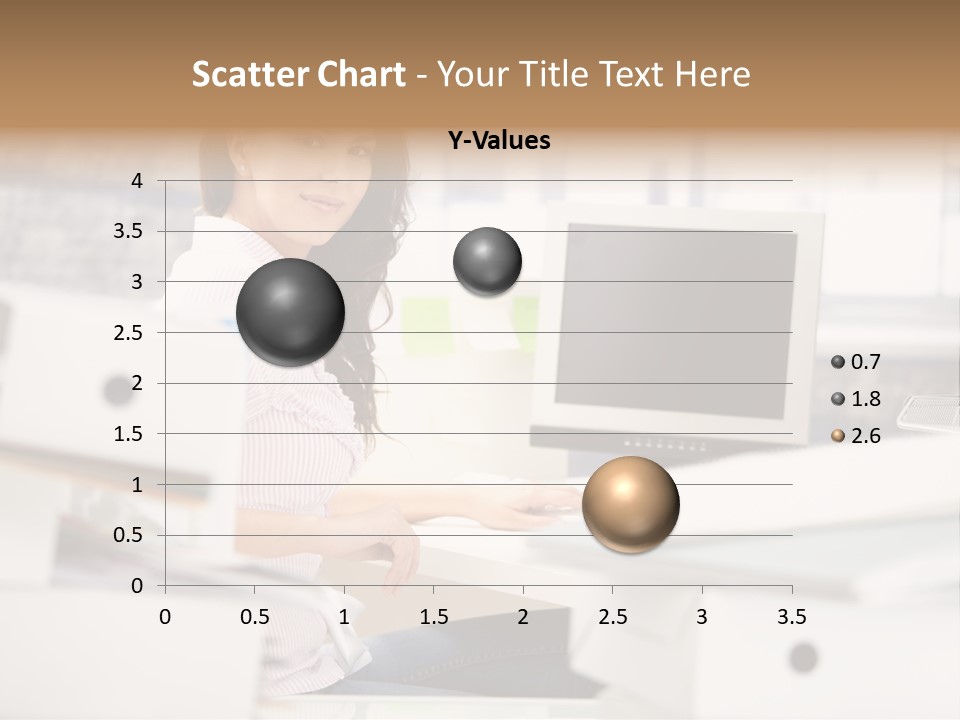 Scatter Chart - Your Title Text Here

Y-Values

4
3.5
3
2.5
2
1.5
1
0.5
0

0 0.5 1 1.5 2 2.5 3 3.5

0.7
1.8
2.6